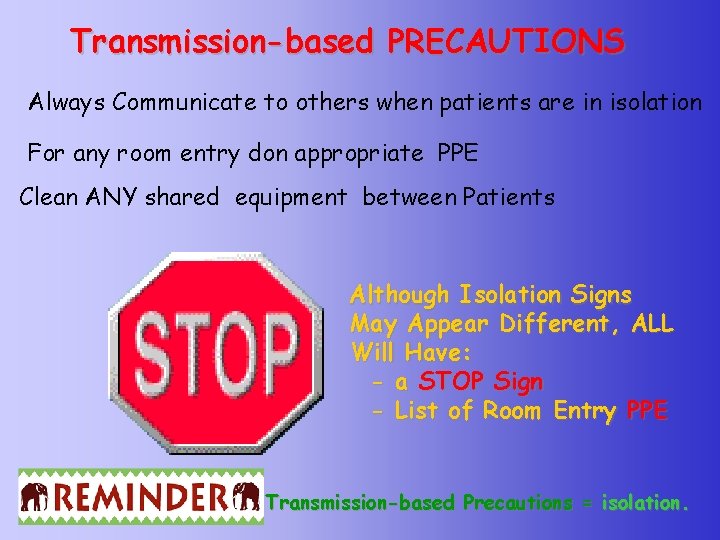 Transmission-based PRECAUTIONS

Always Communicate to others when patients are in isolation

For any room entry don appropriate PPE

Clean ANY shared equipment between Patients

STOP

Although Isolation Signs May Appear Different, ALL Will Have:
- a STOP Sign
- List of Room Entry PPE

REMINDER

Transmission-based Precautions = isolation.